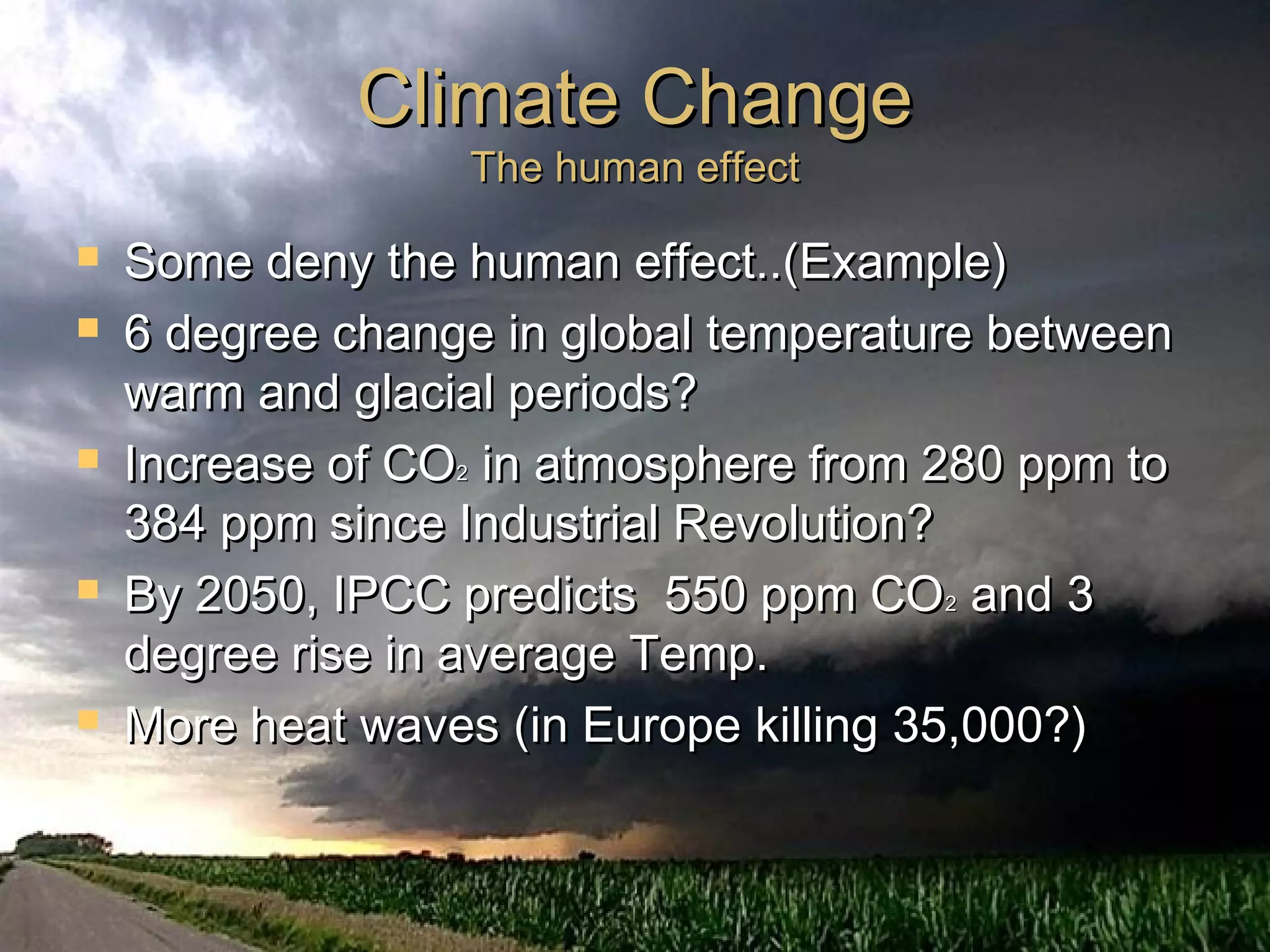 Climate Change
The human effect

- Some deny the human effect..(Example)
- 6 degree change in global temperature between warm and glacial periods?
- Increase of $CO_2$ in atmosphere from 280 ppm to 384 ppm since Industrial Revolution?
- By 2050, IPCC predicts  550 ppm $CO_2$ and 3 degree rise in average Temp.
- More heat waves (in Europe killing 35,000?)